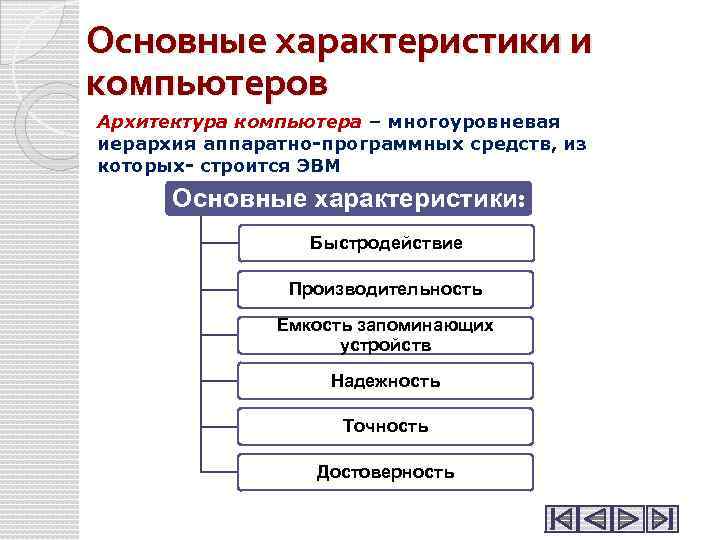 Основные характеристики и компьютеров

Архитектура компьютера – многоуровневая иерархия аппаратно-программных средств, из которых- строится ЭВМ

Основные характеристики:

Быстродействие

Производительность

Емкость запоминающих устройств

Надежность

Точность

Достоверность